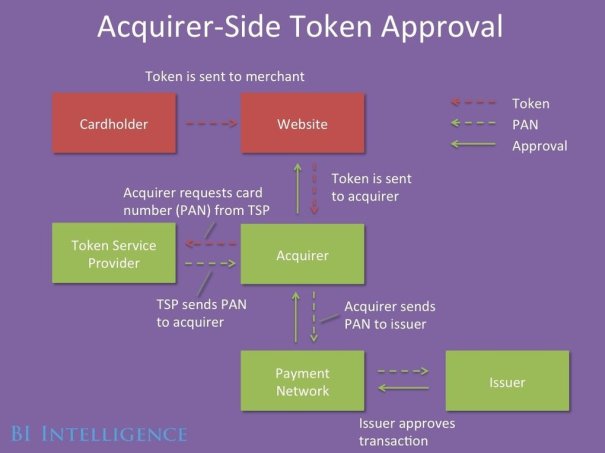 Acquirer-Side Token Approval

Token is sent to merchant

Cardholder

Website

Token
PAN
Approval

Token is sent to acquirer

Acquirer requests card number (PAN) from TSP

Token Service Provider

Acquirer

TSP sends PAN to acquirer

Acquirer sends PAN to issuer

Payment Network

Issuer

Issuer approves transaction

BI INTELLIGENCE